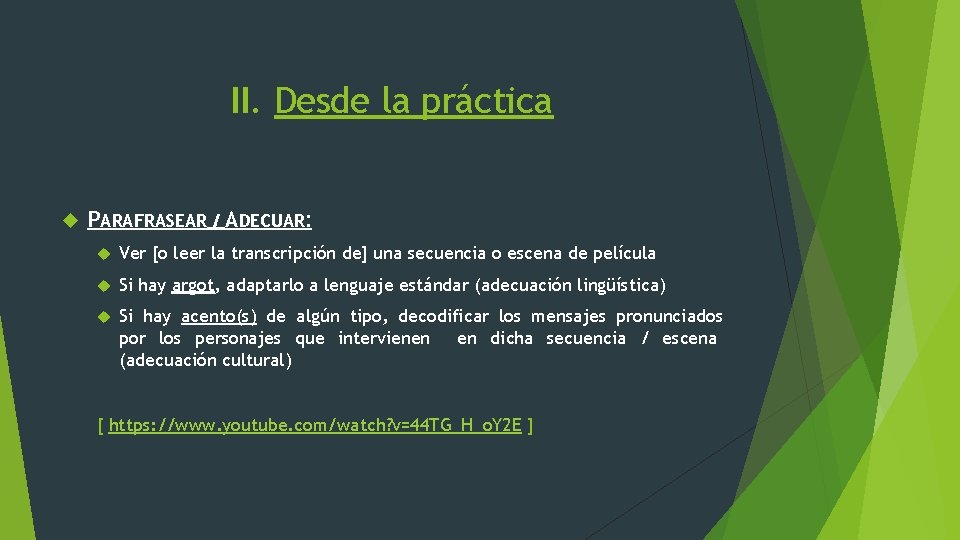 II. Desde la práctica

PARAFRASEAR / ADECUAR:

Ver [o leer la transcripción de] una secuencia o escena de película

Si hay argot, adaptarlo a lenguaje estándar (adecuación lingüística)

Si hay acento(s) de algún tipo, decodificar los mensajes pronunciados por los personajes que intervienen en dicha secuencia / escena (adecuación cultural)

[ https://www.youtube.com/watch?v=44TG_H_oY2E ]